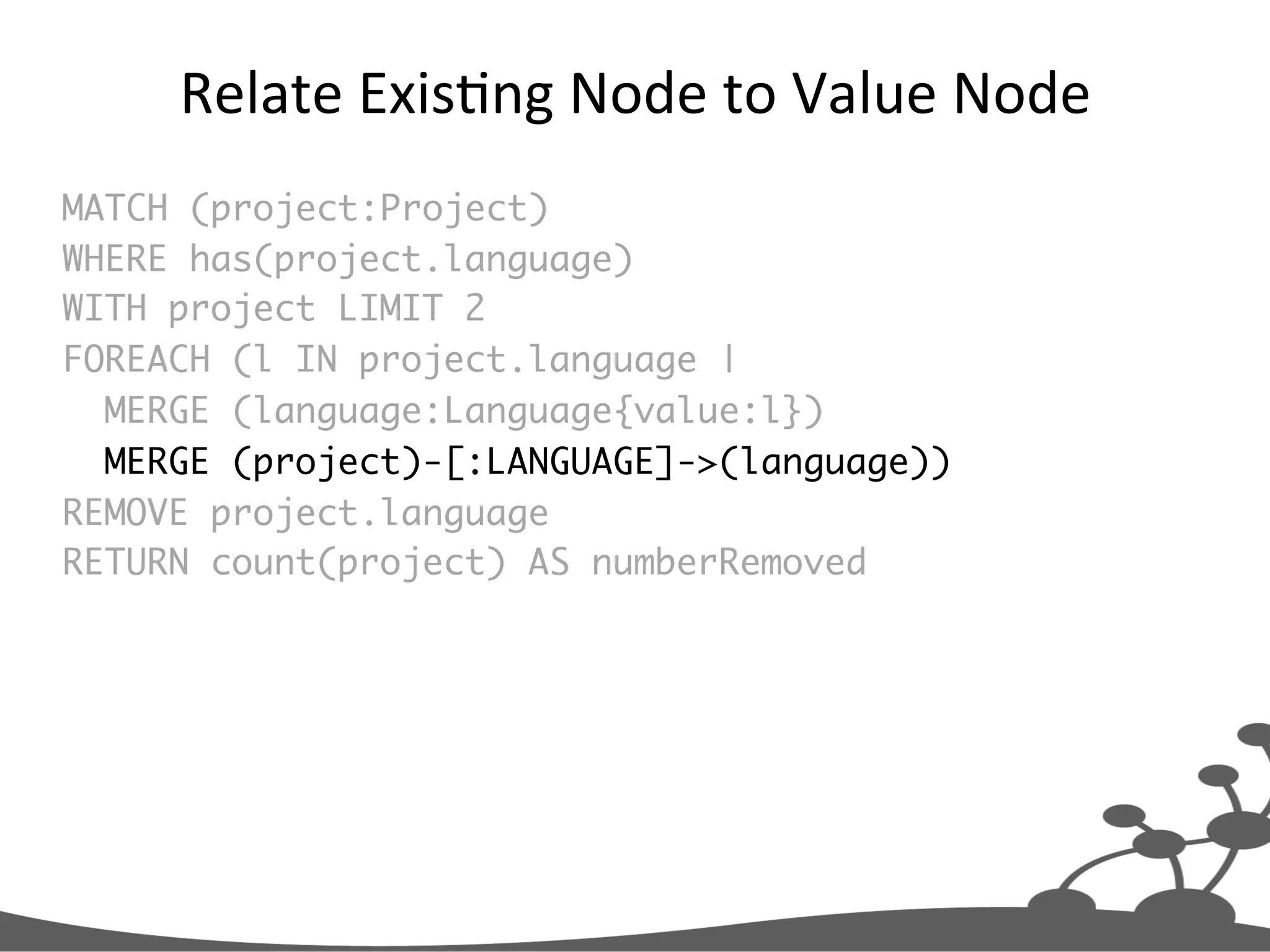 Relate Existing Node to Value Node

MATCH (project:Project)
WHERE has(project.language)
WITH project LIMIT 2
FOREACH (l IN project.language |
  MERGE (language:Language{value:l})
  MERGE (project)-[:LANGUAGE]->(language))
REMOVE project.language
RETURN count(project) AS numberRemoved